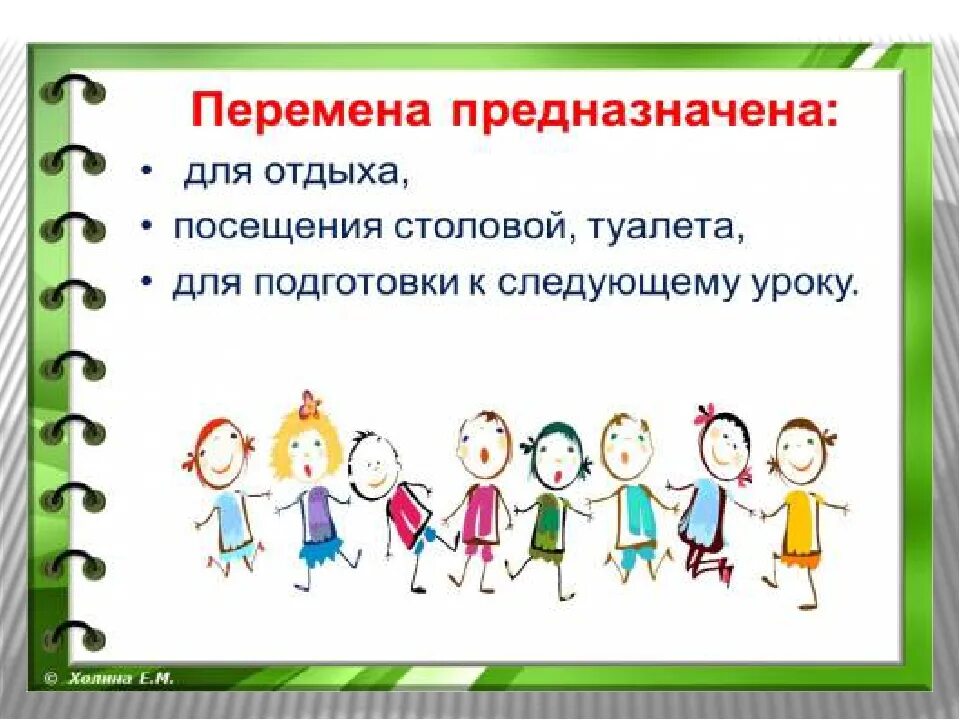 Перемена предназначена:

• для отдыха,
• посещения столовой, туалета,
• для подготовки к следующему уроку.

© Холина Е.М.